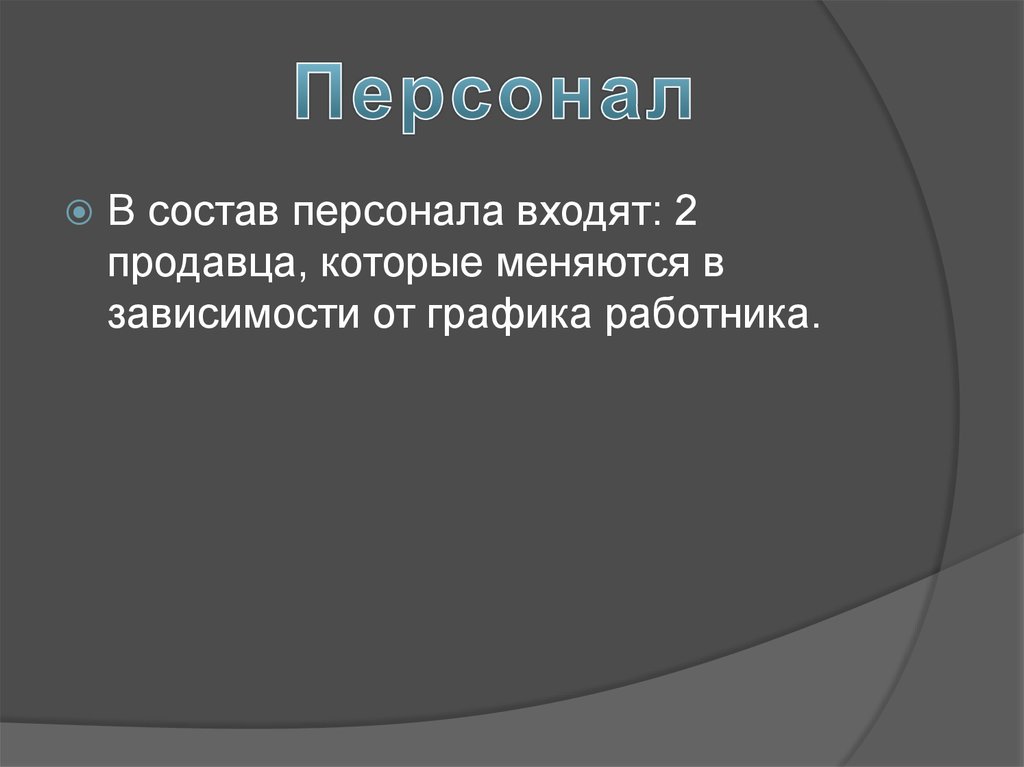 Персонал

В состав персонала входят: 2 продавца, которые меняются в зависимости от графика работника.